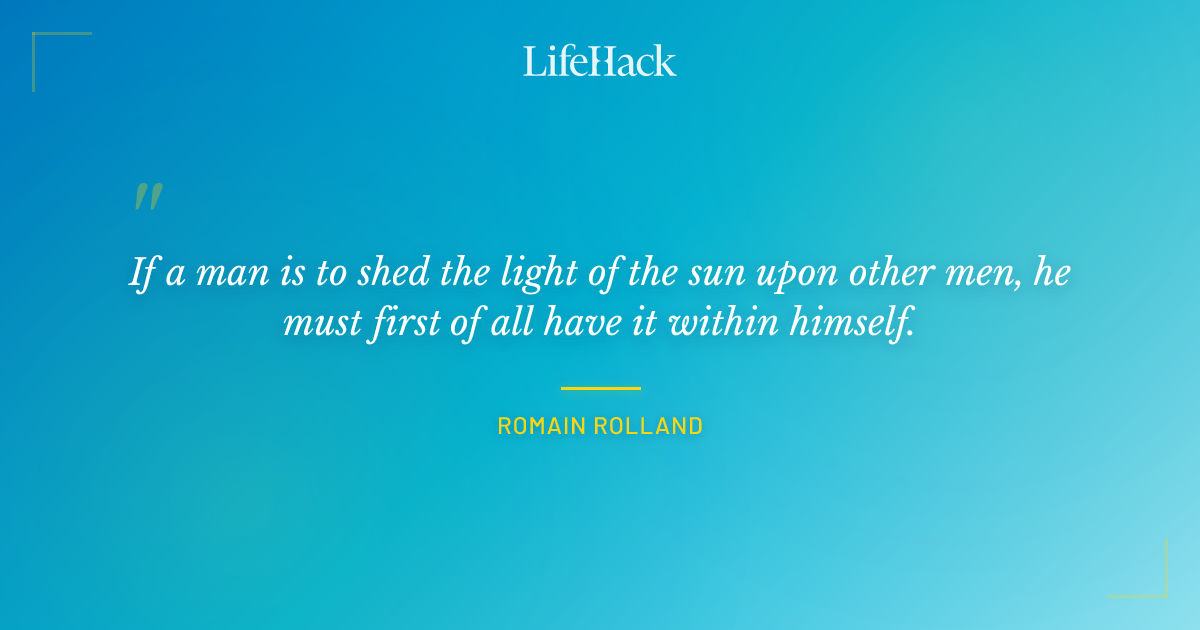 LifeHack

"

If a man is to shed the light of the sun upon other men, he must first of all have it within himself.

ROMAIN ROLLAND